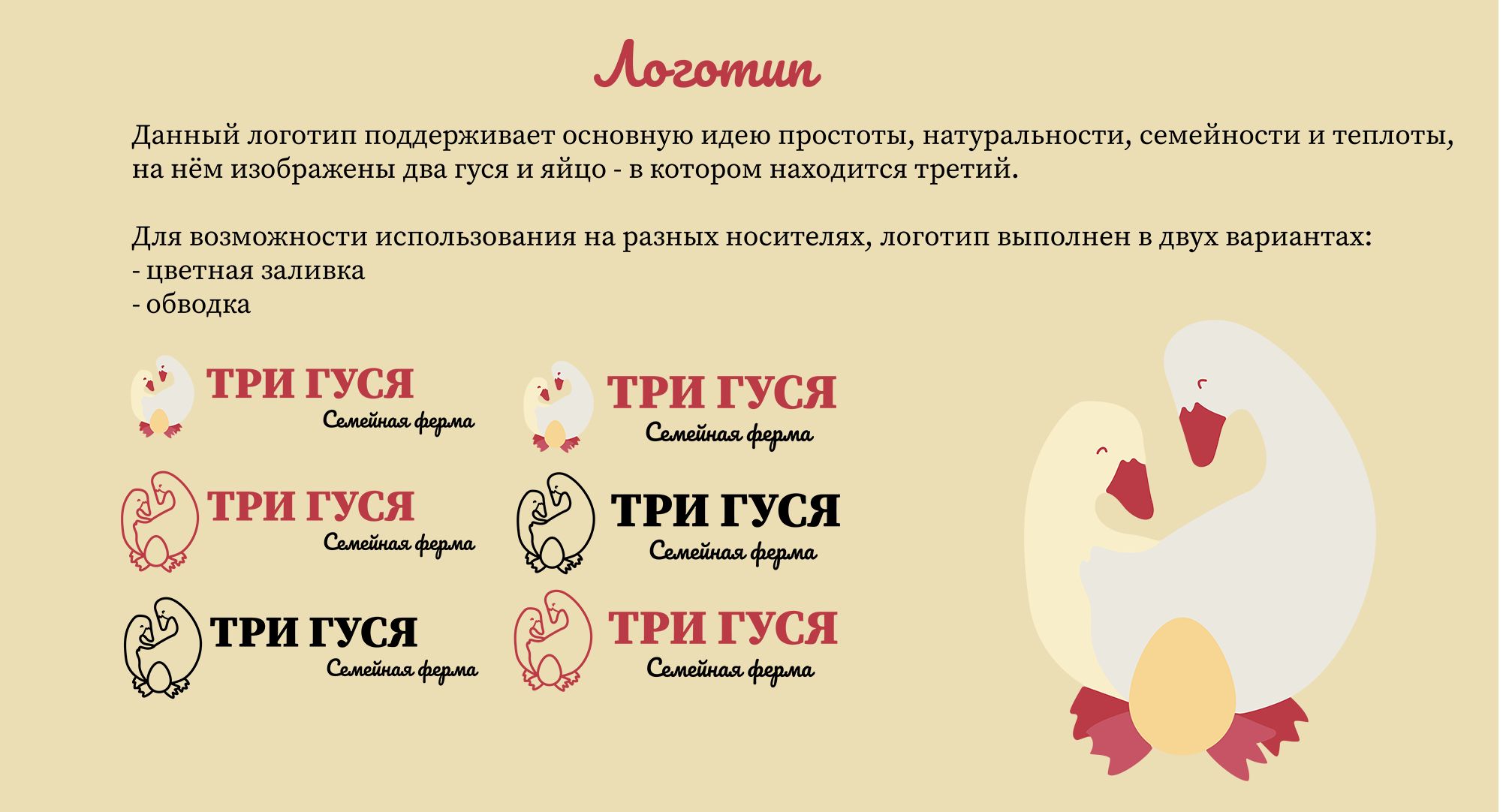 Логотип

Данный логотип поддерживает основную идею простоты, натуральности, семейности и теплоты, на нём изображены два гуся и яйцо - в котором находится третий.

Для возможности использования на разных носителях, логотип выполнен в двух вариантах:
- цветная заливка
- обводка

ТРИ ГУСЯ
Семейная ферма

ТРИ ГУСЯ
Семейная ферма

ТРИ ГУСЯ
Семейная ферма

ТРИ ГУСЯ
Семейная ферма

ТРИ ГУСЯ
Семейная ферма

ТРИ ГУСЯ
Семейная ферма